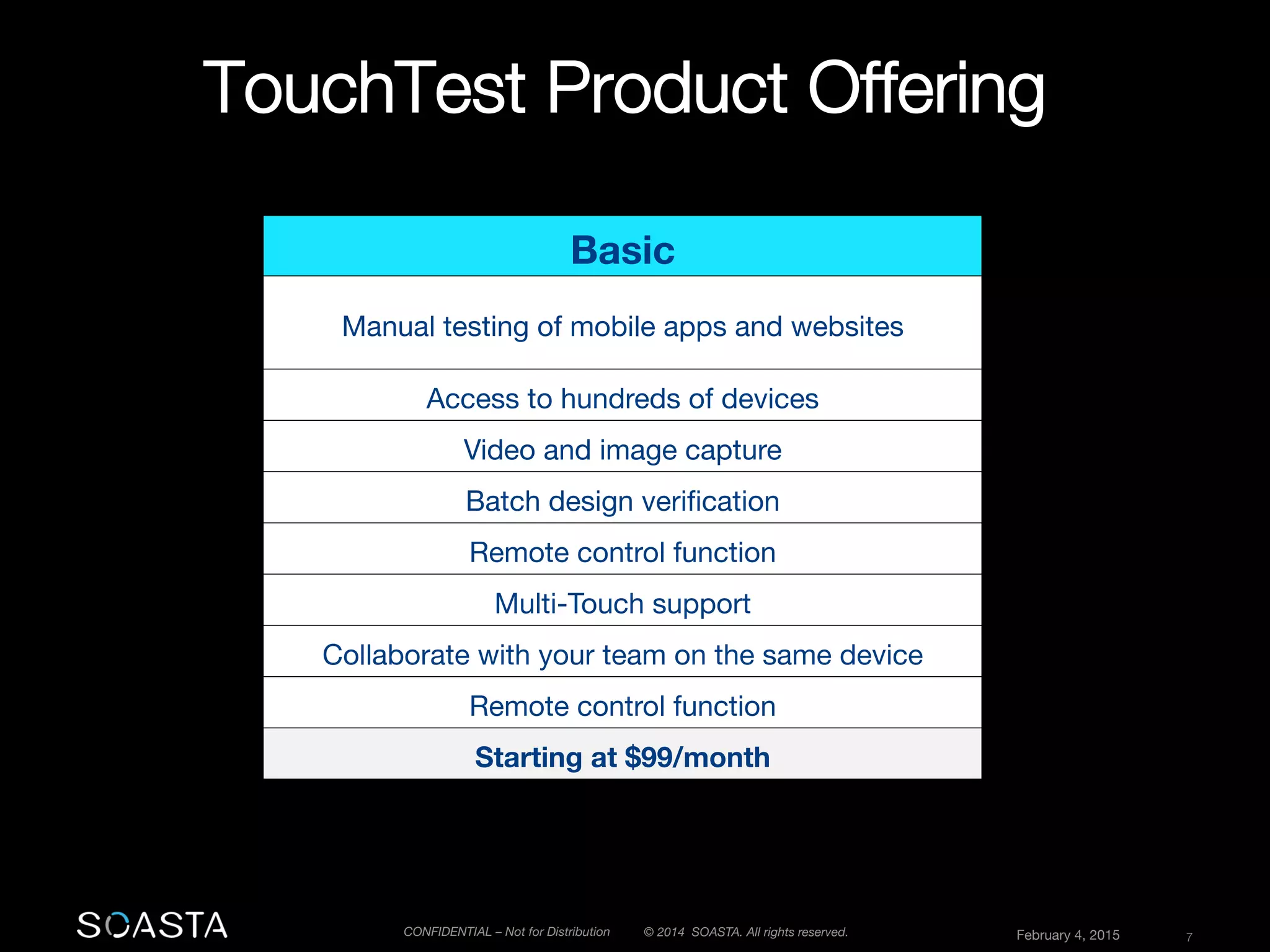 TouchTest Product Offering

| Basic |
|---|
| Manual testing of mobile apps and websites |
| Access to hundreds of devices |
| Video and image capture |
| Batch design verification |
| Remote control function |
| Multi-Touch support |
| Collaborate with your team on the same device |
| Remote control function |
| Starting at $99/month |

SOASTA

CONFIDENTIAL – Not for Distribution © 2014 SOASTA. All rights reserved.

February 4, 2015

7